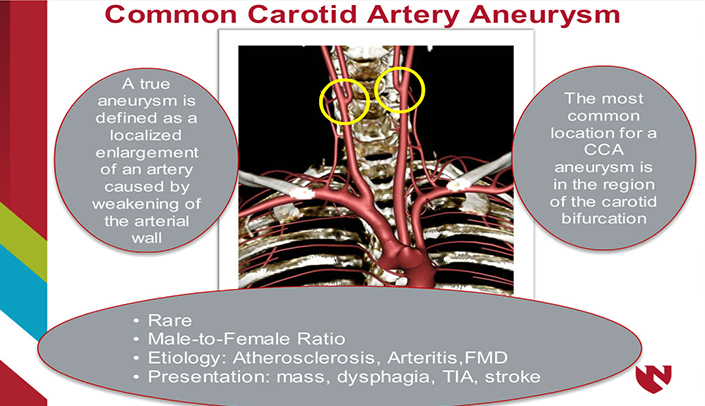 Common Carotid Artery Aneurysm

A true aneurysm is defined as a localized enlargement of an artery caused by weakening of the arterial wall

The most common location for a CCA aneurysm is in the region of the carotid bifurcation

• Rare
• Male-to-Female Ratio
• Etiology: Atherosclerosis, Arteritis,FMD
• Presentation: mass, dysphagia, TIA, stroke